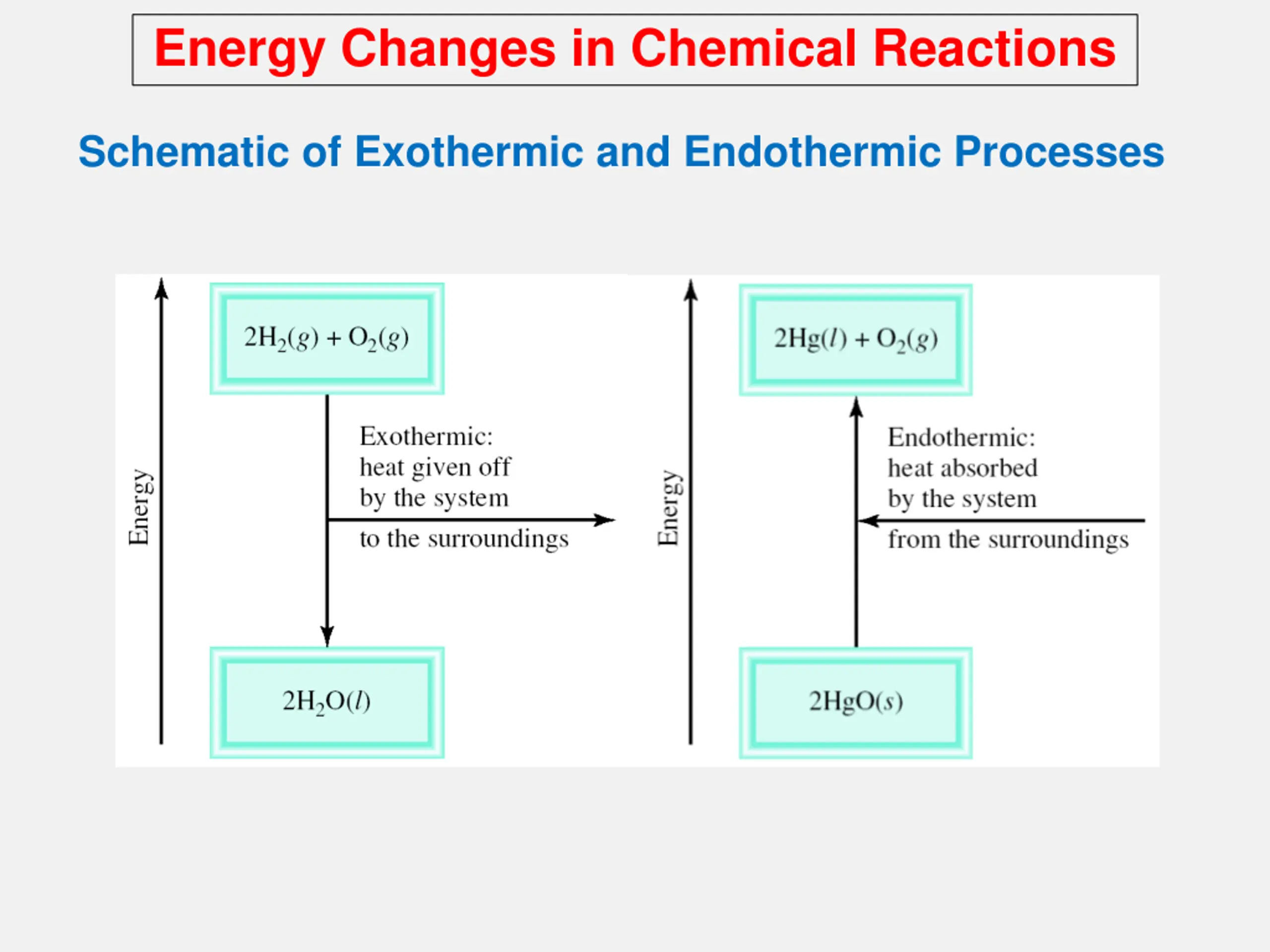 Energy Changes in Chemical Reactions

Schematic of Exothermic and Endothermic Processes

Energy

$2H_2(g) + O_2(g)$

Exothermic:
heat given off
by the system
to the surroundings

$2H_2O(l)$

Energy

$2Hg(l) + O_2(g)$

Endothermic:
heat absorbed
by the system
from the surroundings

$2HgO(s)$